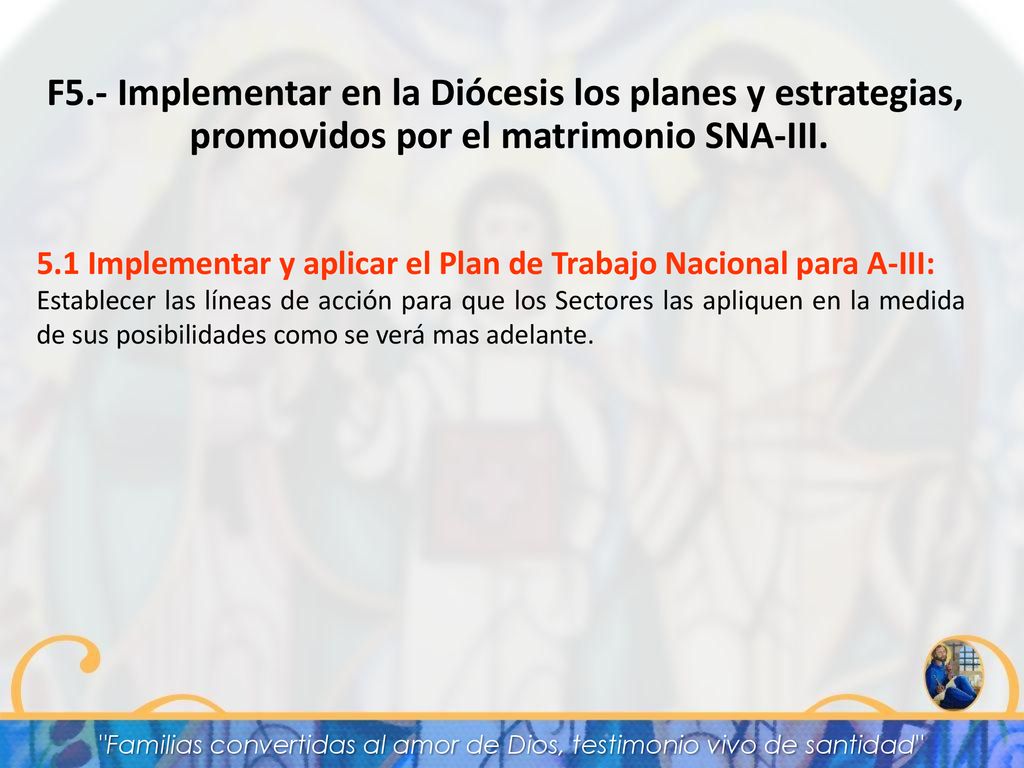 F5.- Implementar en la Diócesis los planes y estrategias, promovidos por el matrimonio SNA-III.

5.1 Implementar y aplicar el Plan de Trabajo Nacional para A-III:
Establecer las líneas de acción para que los Sectores las apliquen en la medida de sus posibilidades como se verá mas adelante.

"Familias convertidas al amor de Dios, testimonio vivo de santidad"